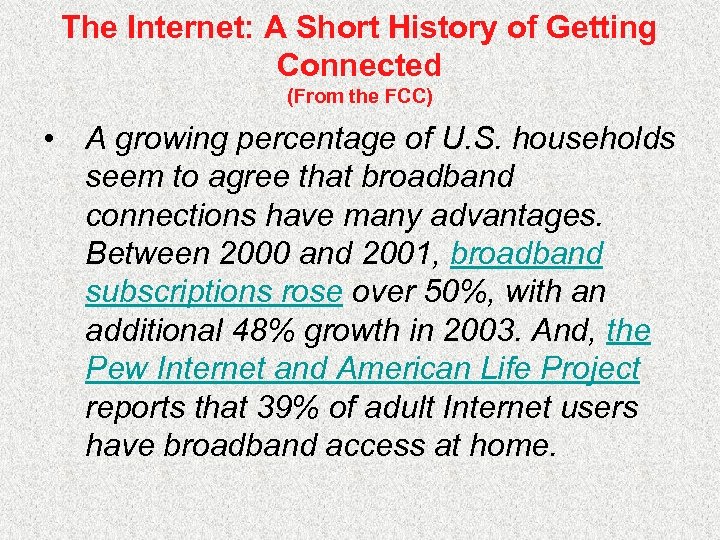 The Internet: A Short History of Getting Connected
(From the FCC)

• A growing percentage of U.S. households seem to agree that broadband connections have many advantages. Between 2000 and 2001, broadband subscriptions rose over 50%, with an additional 48% growth in 2003. And, the Pew Internet and American Life Project reports that 39% of adult Internet users have broadband access at home.